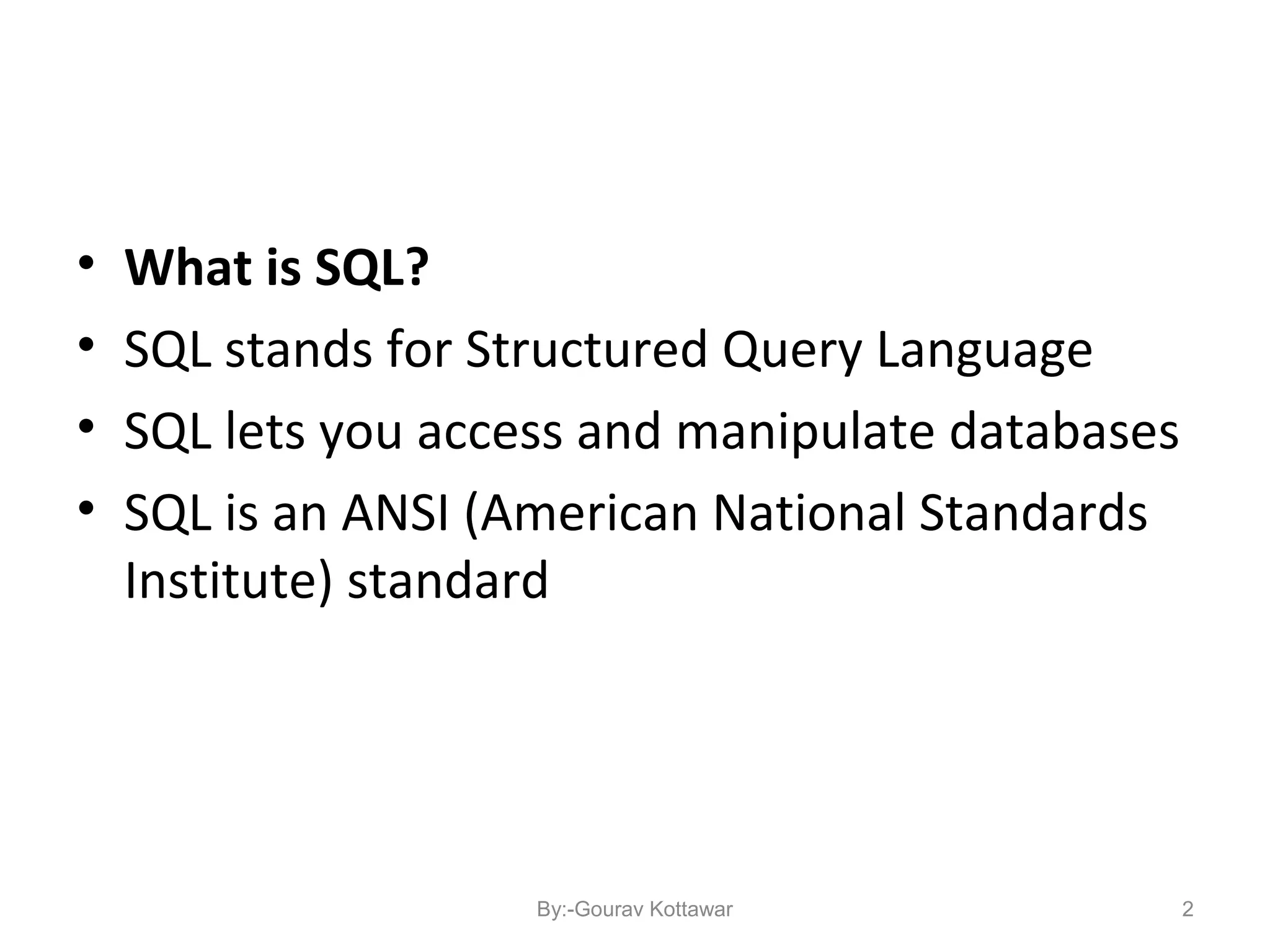 • What is SQL?
• SQL stands for Structured Query Language
• SQL lets you access and manipulate databases
• SQL is an ANSI (American National Standards Institute) standard

By:-Gourav Kottawar 2